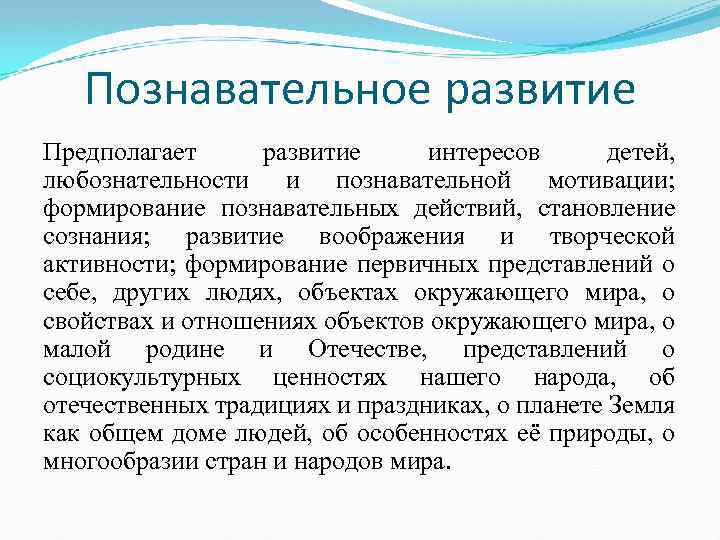 Познавательное развитие

Предполагает развитие интересов детей, любознательности и познавательной мотивации; формирование познавательных действий, становление сознания; развитие воображения и творческой активности; формирование первичных представлений о себе, других людях, объектах окружающего мира, о свойствах и отношениях объектов окружающего мира, о малой родине и Отечестве, представлений о социокультурных ценностях нашего народа, об отечественных традициях и праздниках, о планете Земля как общем доме людей, об особенностях её природы, о многообразии стран и народов мира.